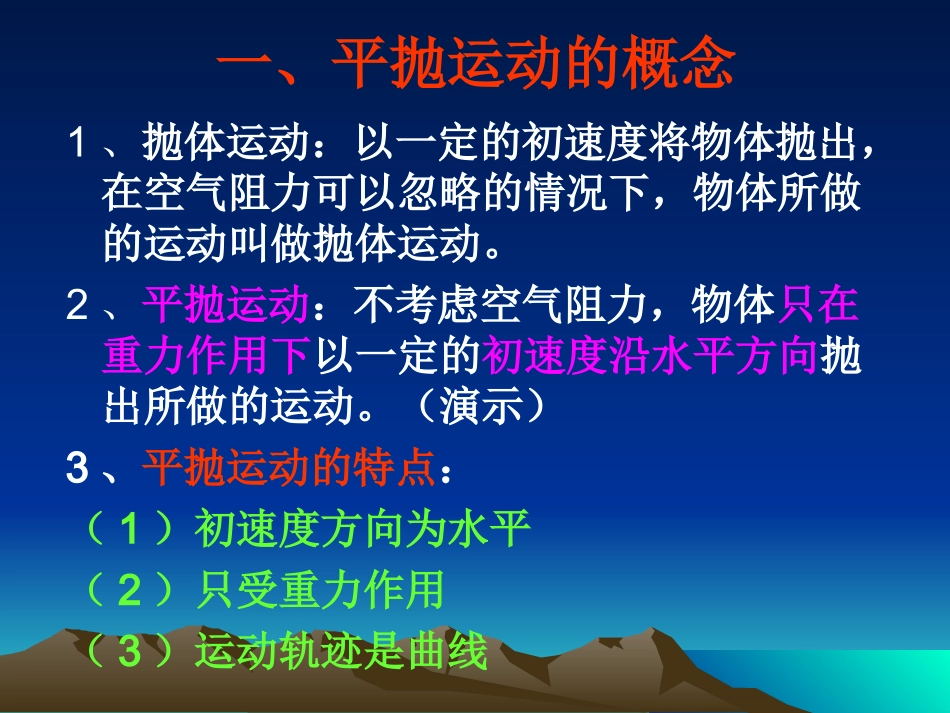 一、平抛运动的概念

1、抛体运动：以一定的初速度将物体抛出，在空气阻力可以忽略的情况下，物体所做的运动叫做抛体运动。

2、平抛运动：不考虑空气阻力，物体只在重力作用下以一定的初速度沿水平方向抛出所做的运动。（演示）

3、平抛运动的特点：

（1）初速度方向为水平

（2）只受重力作用

（3）运动轨迹是曲线